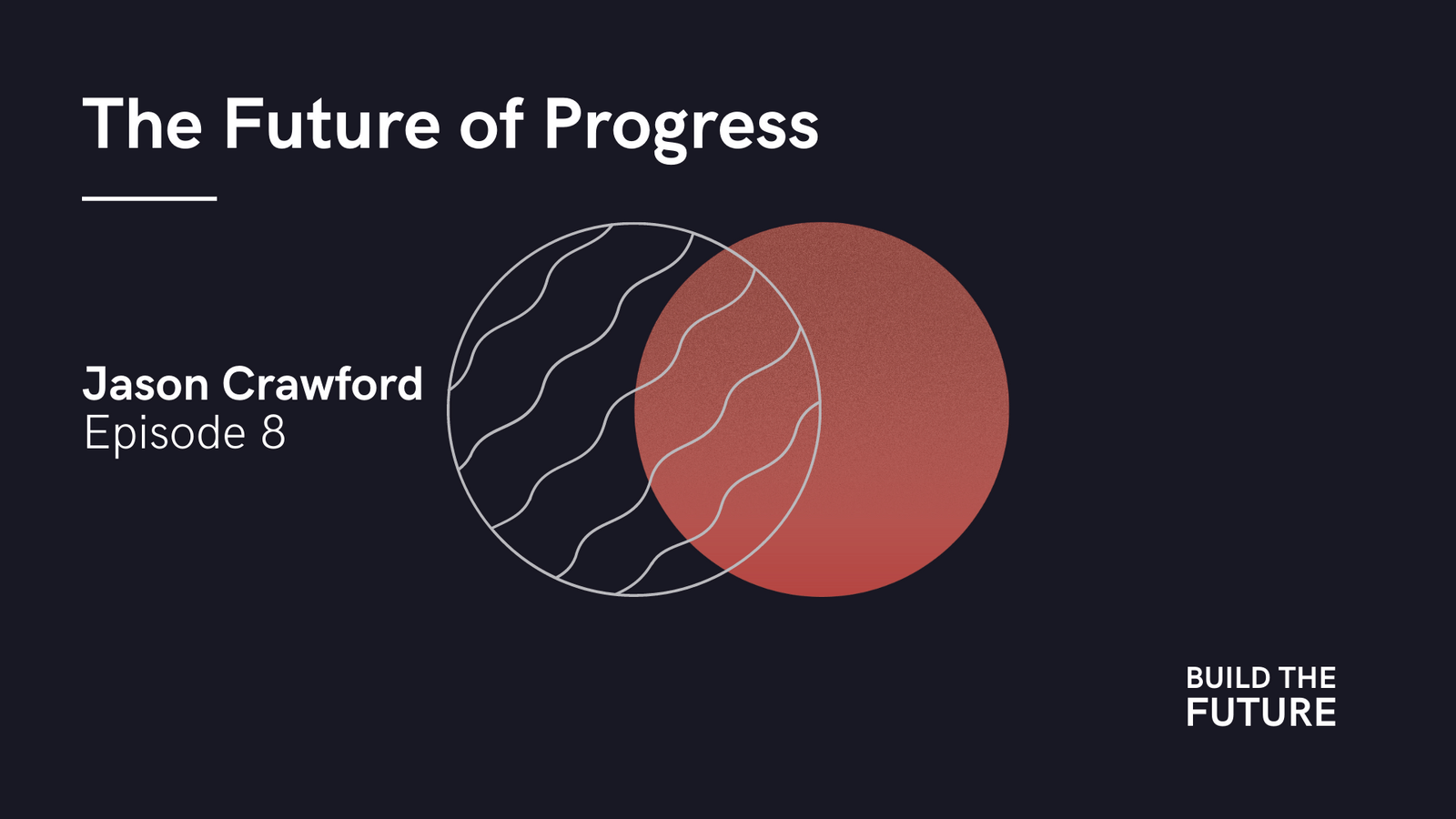 The Future of Progress

Jason Crawford
Episode 8

BUILD THE
FUTURE